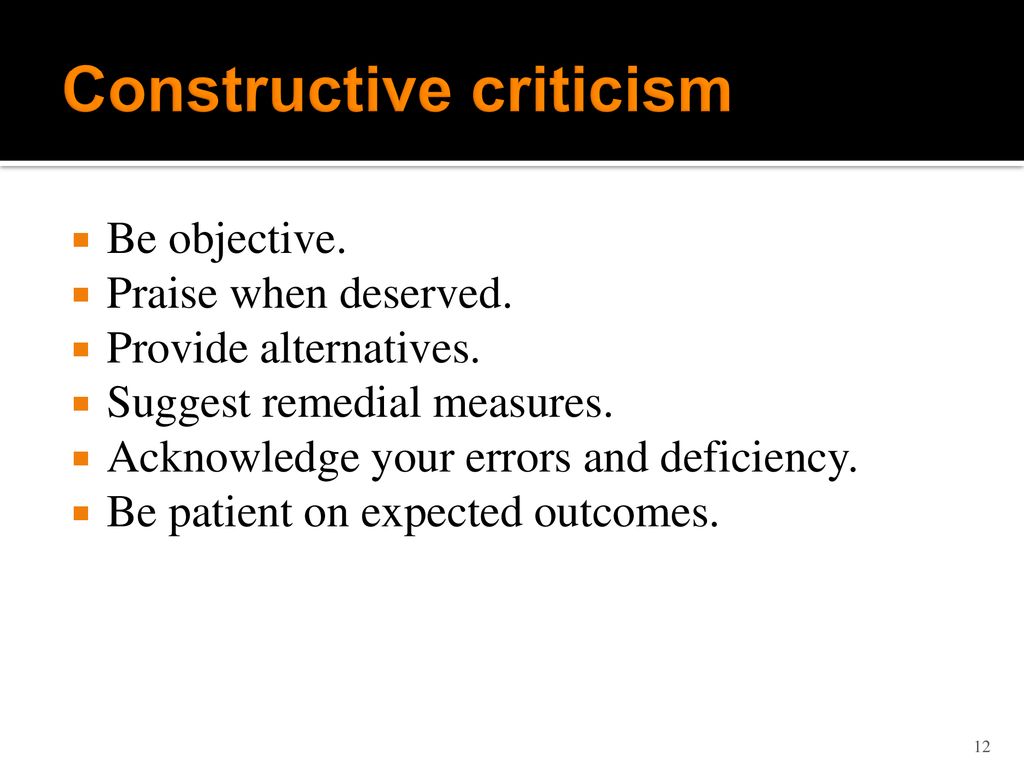 Constructive criticism

- Be objective.
- Praise when deserved.
- Provide alternatives.
- Suggest remedial measures.
- Acknowledge your errors and deficiency.
- Be patient on expected outcomes.

12